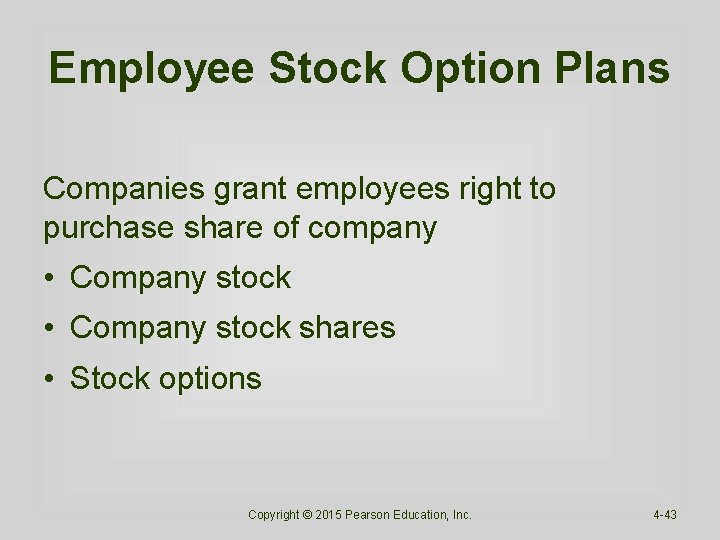 Employee Stock Option Plans

Companies grant employees right to purchase share of company

• Company stock
• Company stock shares
• Stock options

Copyright © 2015 Pearson Education, Inc.

4-43